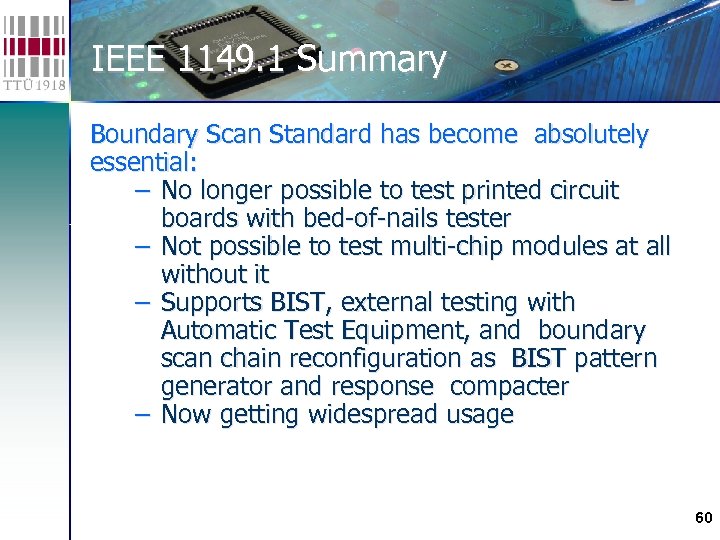 TTÜ 1918

IEEE 1149.1 Summary

Boundary Scan Standard has become absolutely essential:

– No longer possible to test printed circuit boards with bed-of-nails tester
– Not possible to test multi-chip modules at all without it
– Supports BIST, external testing with Automatic Test Equipment, and boundary scan chain reconfiguration as BIST pattern generator and response compacter
– Now getting widespread usage

60